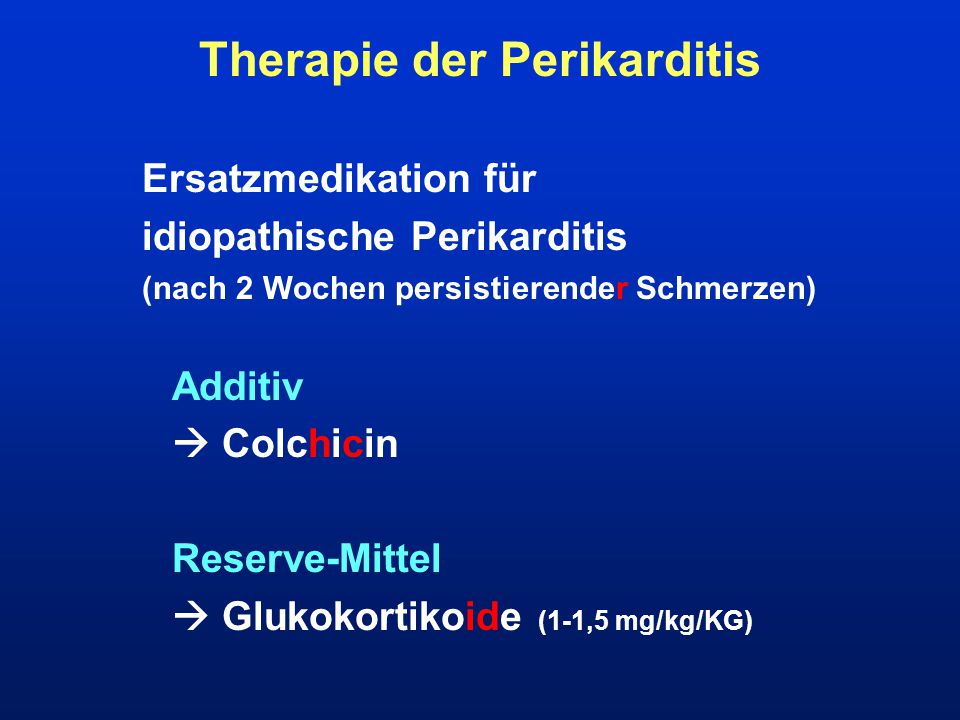 Therapie der Perikarditis

Ersatzmedikation für idiopathische Perikarditis
(nach 2 Wochen persistierender Schmerzen)

Additiv
→ Colchicin

Reserve-Mittel
→ Glukokortikoide (1-1,5 mg/kg/KG)